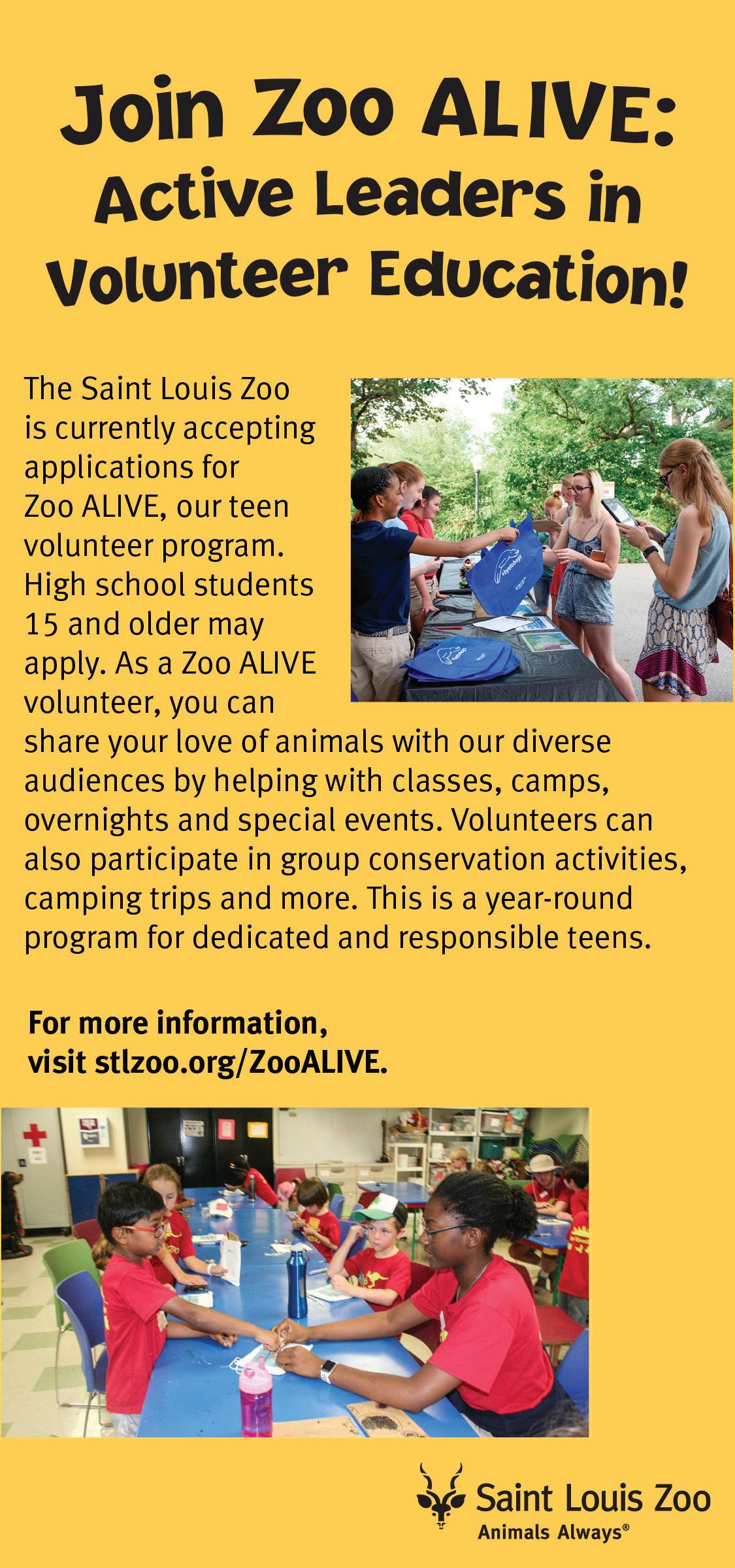 Join Zoo ALIVE: Active Leaders in Volunteer Education!

The Saint Louis Zoo is currently accepting applications for Zoo ALIVE, our teen volunteer program. High school students 15 and older may apply. As a Zoo ALIVE volunteer, you can share your love of animals with our diverse audiences by helping with classes, camps, overnights and special events. Volunteers can also participate in group conservation activities, camping trips and more. This is a year-round program for dedicated and responsible teens.

For more information, visit stlzoo.org/ZooALIVE.

Saint Louis Zoo
Animals Always®